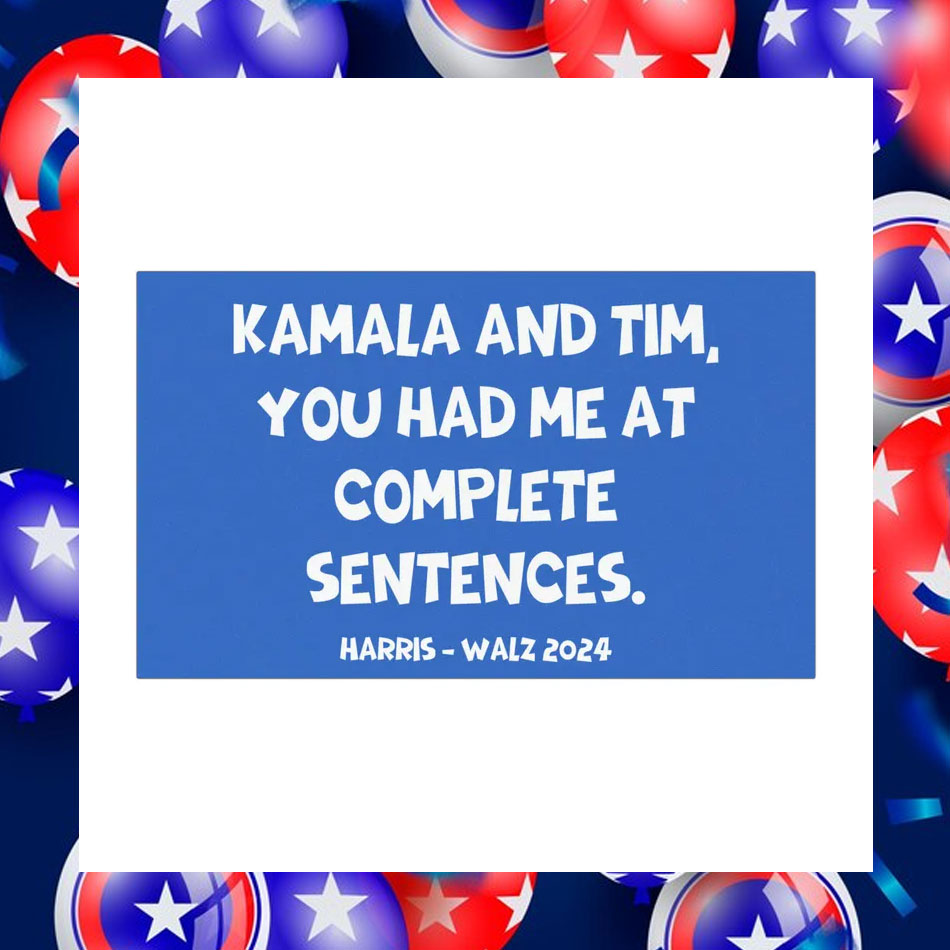 KAMALA AND TIM, YOU HAD ME AT COMPLETE SENTENCES.

HARRIS - WALZ 2024